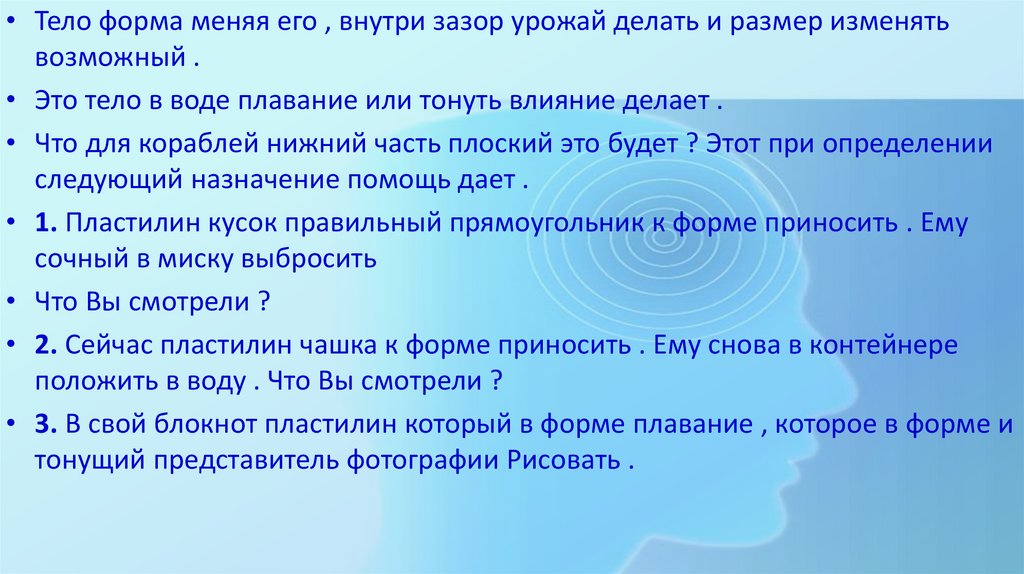 • Тело форма меняя его , внутри зазор урожай делать и размер изменять возможный .

• Это тело в воде плавание или тонуть влияние делает .

• Что для кораблей нижний часть плоский это будет ? Этот при определении следующий назначение помощь дает .

• **1.** Пластилин кусок правильный прямоугольник к форме приносить . Ему сочный в миску выбросить

• Что Вы смотрели ?

• **2.** Сейчас пластилин чашка к форме приносить . Ему снова в контейнере положить в воду . Что Вы смотрели ?

• **3.** В свой блокнот пластилин который в форме плавание , которое в форме и тонущий представитель фотографии Рисовать .